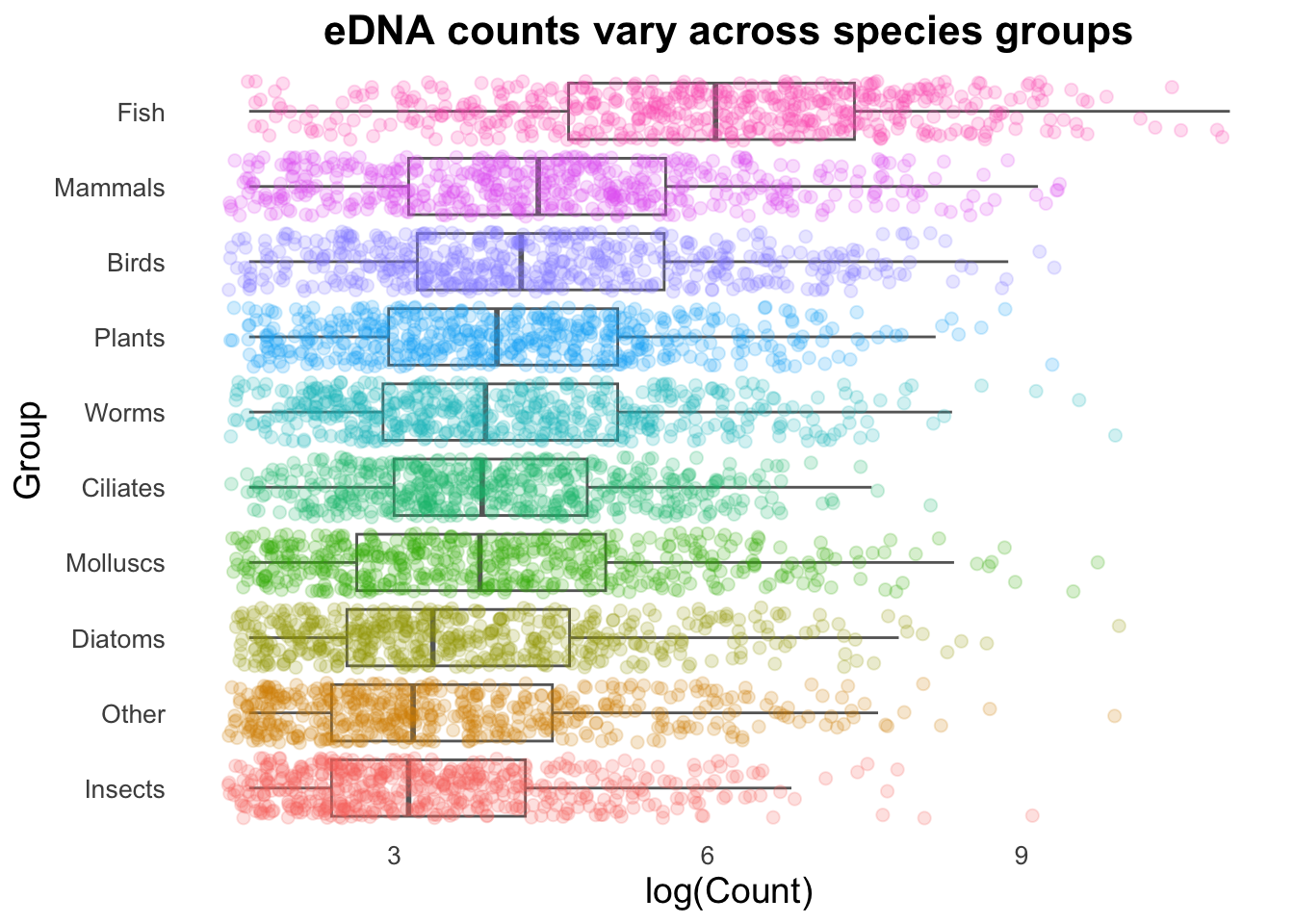 eDNA counts vary across species groups

Group

Fish
Mammals
Birds
Plants
Worms
Ciliates
Molluscs
Diatoms
Other
Insects

3
6
9

log(Count)